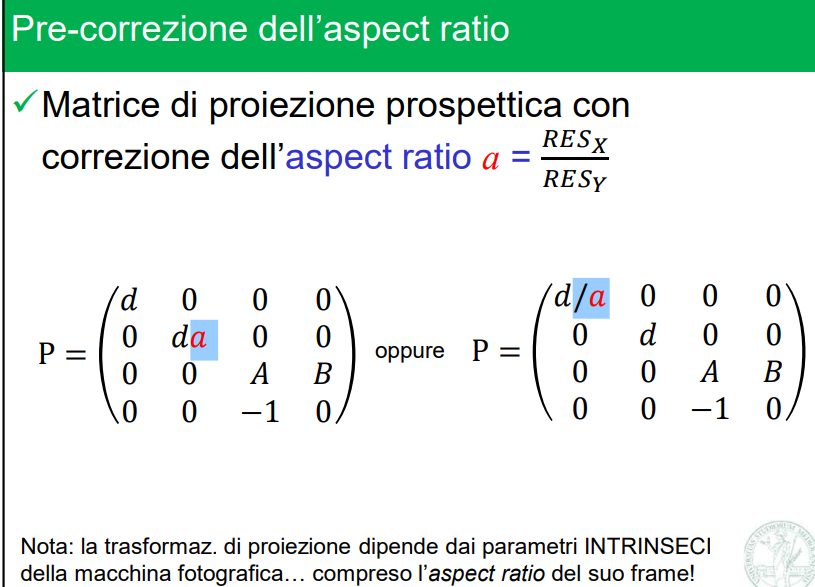 Pre-correzione dell'aspect ratio

✓ Matrice di proiezione prospettica con correzione dell'aspect ratio $a = \frac{RES_X}{RES_Y}$

$P = \begin{pmatrix} d & 0 & 0 & 0 \\ 0 & da & 0 & 0 \\ 0 & 0 & A & B \\ 0 & 0 & -1 & 0 \end{pmatrix}$ oppure $P = \begin{pmatrix} d/a & 0 & 0 & 0 \\ 0 & d & 0 & 0 \\ 0 & 0 & A & B \\ 0 & 0 & -1 & 0 \end{pmatrix}$

Nota: la trasformaz. di proiezione dipende dai parametri INTRINSECI della macchina fotografica… compreso l'aspect ratio del suo frame!